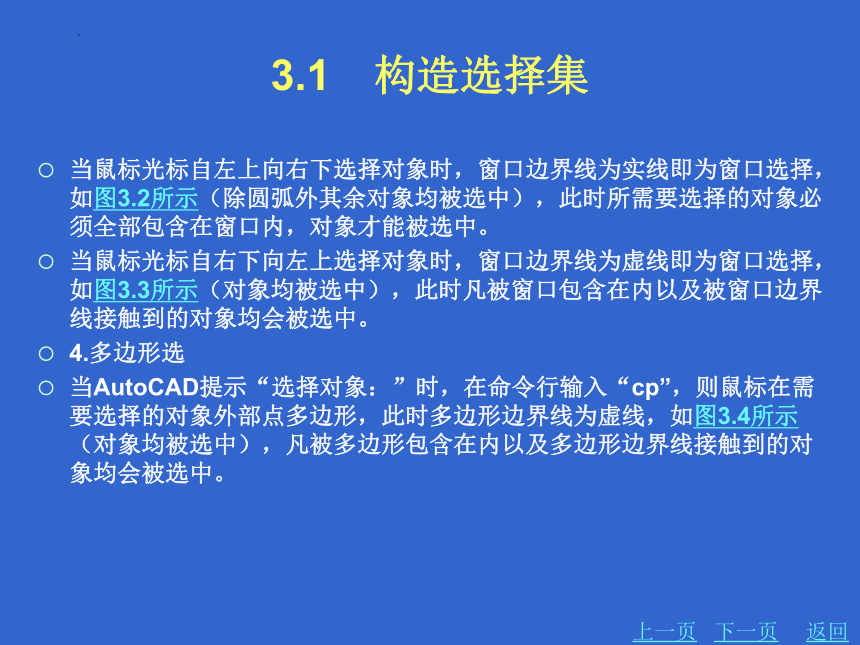 3.1　构造选择集

○ 当鼠标光标自左上向右下选择对象时，窗口边界线为实线即为窗口选择，如图3.2所示（除圆弧外其余对象均被选中），此时所需要选择的对象必须全部包含在窗口内，对象才能被选中。

○ 当鼠标光标自右下向左上选择对象时，窗口边界线为虚线即为窗口选择，如图3.3所示（对象均被选中），此时凡被窗口包含在内以及被窗口边界线接触到的对象均会被选中。

○ 4.多边形选

○ 当AutoCAD提示“选择对象：”时，在命令行输入“cp”，则鼠标在需要选择的对象外部点多边形，此时多边形边界线为虚线，如图3.4所示（对象均被选中），凡被多边形包含在内以及多边形边界线接触到的对象均会被选中。

上一页　下一页　返回